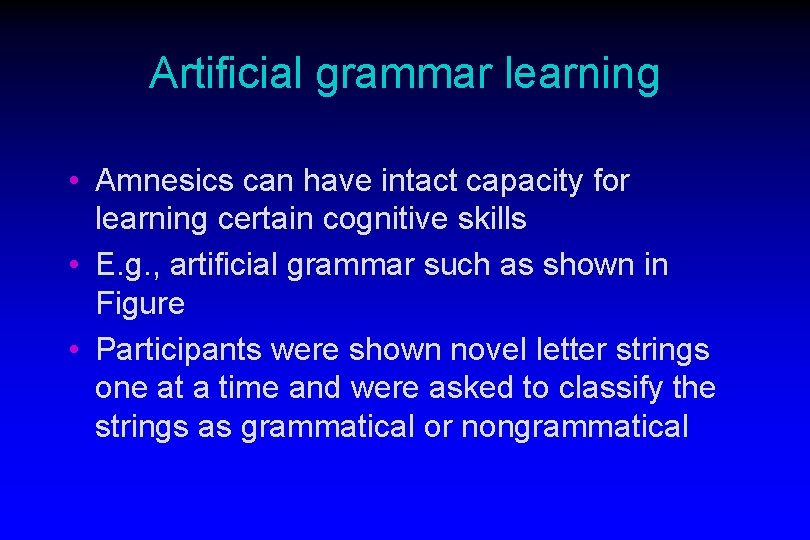 Artificial grammar learning

• Amnesics can have intact capacity for learning certain cognitive skills
• E.g., artificial grammar such as shown in Figure
• Participants were shown novel letter strings one at a time and were asked to classify the strings as grammatical or nongrammatical